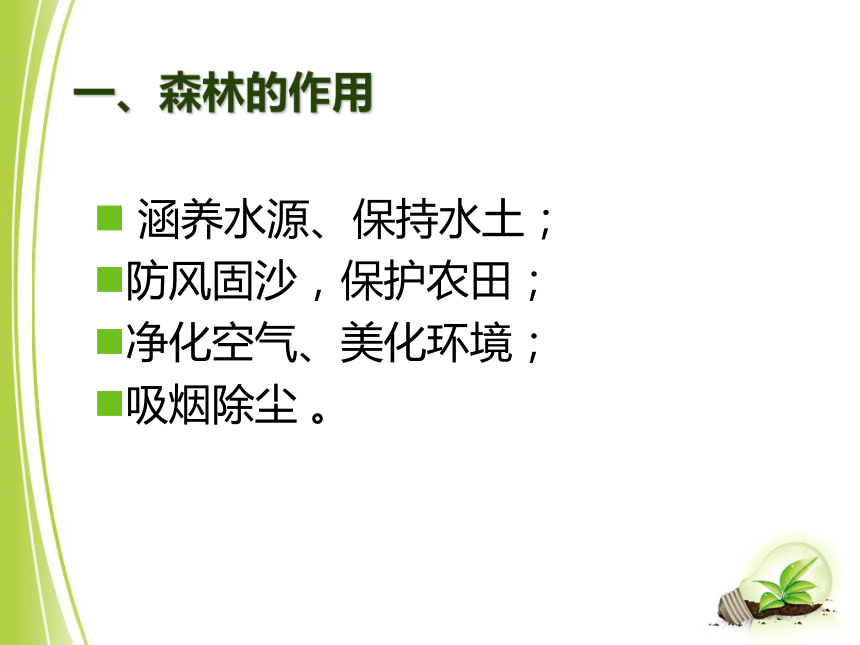 一、森林的作用

■ 涵养水源、保持水土；
■防风固沙，保护农田；
■净化空气、美化环境；
■吸烟除尘 。